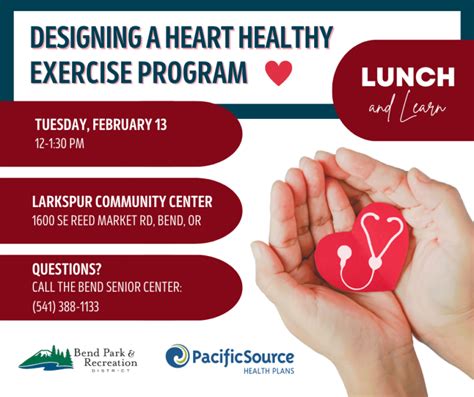 DESIGNING A HEART HEALTHY EXERCISE PROGRAM

LUNCH and Learn

TUESDAY, FEBRUARY 13
12-1:30 PM

LARKSPUR COMMUNITY CENTER
1600 SE REED MARKET RD, BEND, OR

QUESTIONS?
CALL THE BEND SENIOR CENTER:
(541) 388-1133

Bend Park & Recreation DISTRICT

PacificSource HEALTH PLANS